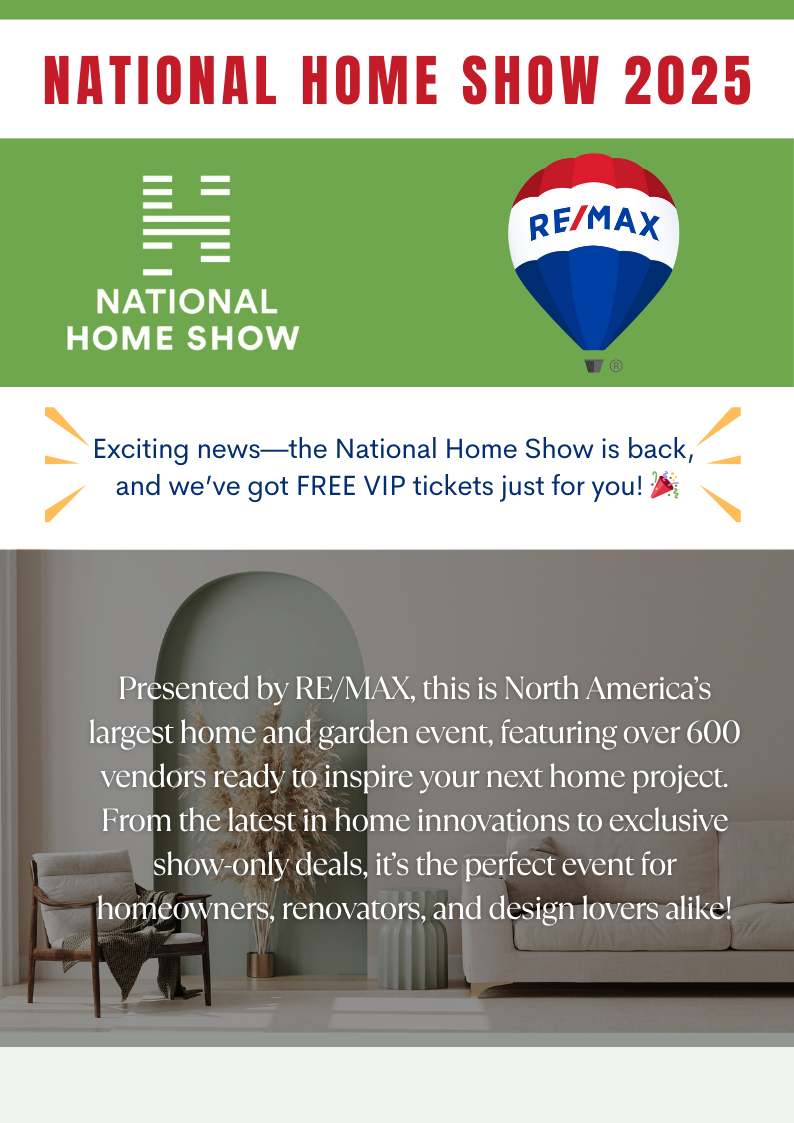 NATIONAL HOME SHOW 2025

NATIONAL HOME SHOW

RE/MAX ®

Exciting news—the National Home Show is back, and we've got FREE VIP tickets just for you! 🎉

Presented by RE/MAX, this is North America's largest home and garden event, featuring over 600 vendors ready to inspire your next home project. From the latest in home innovations to exclusive show-only deals, it's the perfect event for homeowners, renovators, and design lovers alike!